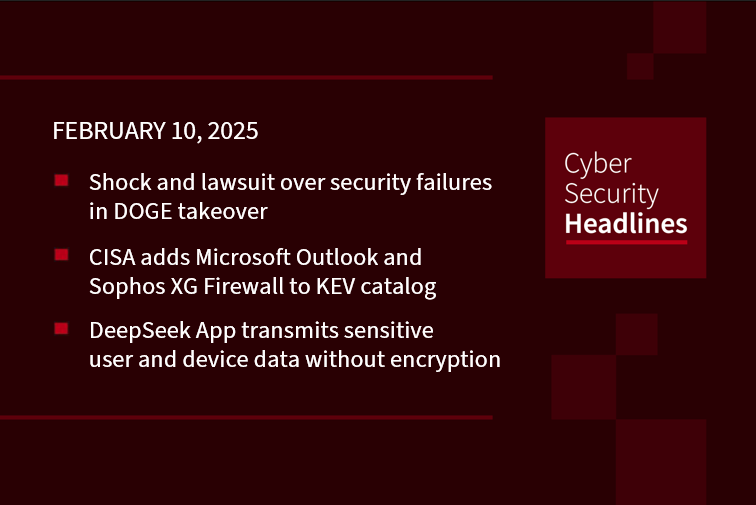 FEBRUARY 10, 2025

Shock and lawsuit over security failures in DOGE takeover

CISA adds Microsoft Outlook and Sophos XG Firewall to KEV catalog

DeepSeek App transmits sensitive user and device data without encryption

Cyber Security Headlines